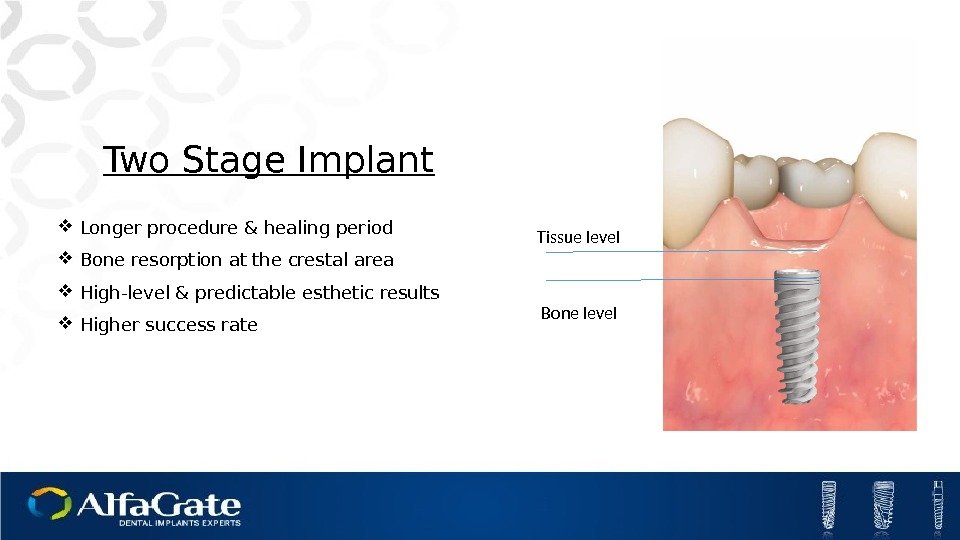 Two Stage Implant

❖ Longer procedure & healing period
❖ Bone resorption at the crestal area
❖ High-level & predictable esthetic results
❖ Higher success rate

Tissue level

Bone level

AlfaGate
DENTAL IMPLANTS EXPERTS